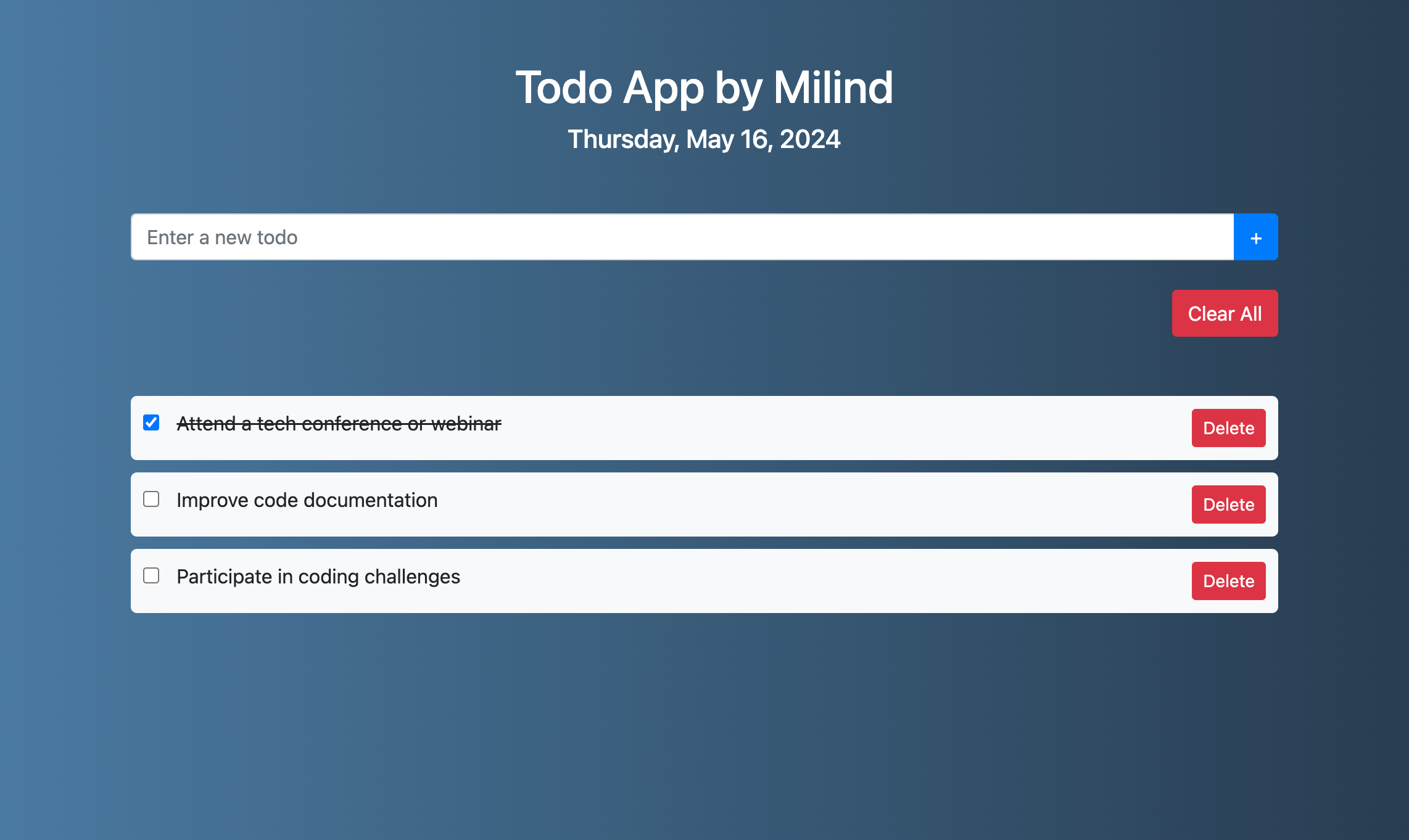 Todo App by Milind

Thursday, May 16, 2024

Enter a new todo +

Clear All

Attend a tech conference or webinar Delete

Improve code documentation Delete

Participate in coding challenges Delete